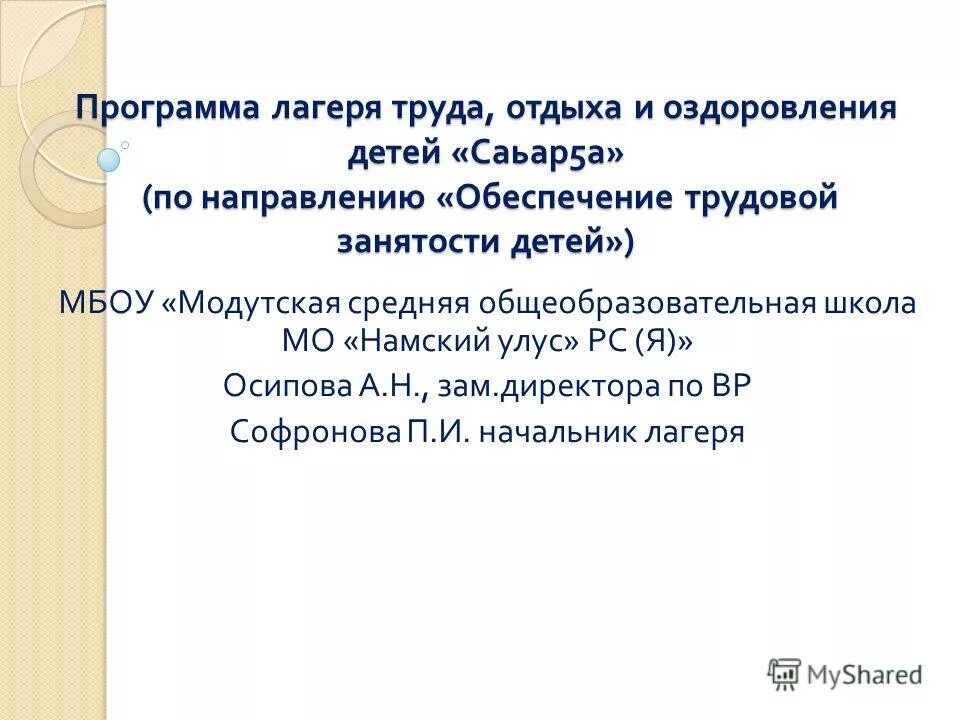 Программа лагеря труда, отдыха и оздоровления детей «Саьар5а» (по направлению «Обеспечение трудовой занятости детей»)

МБОУ «Модутская средняя общеобразовательная школа МО «Намский улус» РС (Я)»
Осипова А.Н., зам.директора по ВР
Софронова П.И. начальник лагеря

MyShared